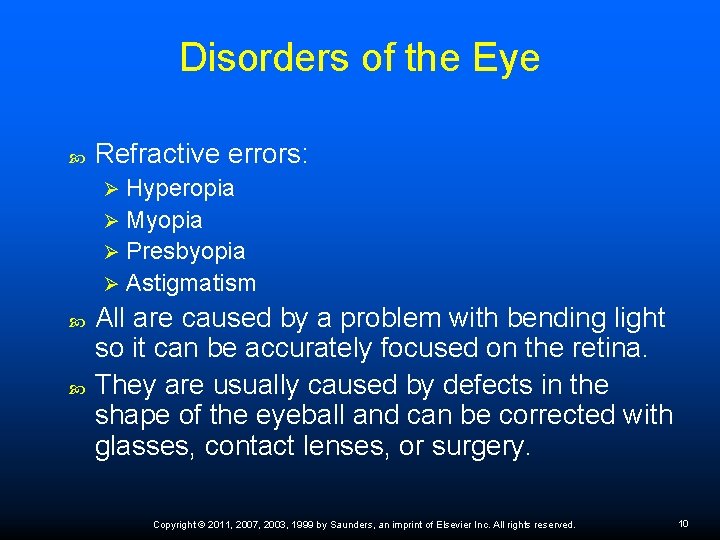 Disorders of the Eye

Refractive errors:

Hyperopia

Myopia

Presbyopia

Astigmatism

All are caused by a problem with bending light so it can be accurately focused on the retina.

They are usually caused by defects in the shape of the eyeball and can be corrected with glasses, contact lenses, or surgery.

Copyright © 2011, 2007, 2003, 1999 by Saunders, an imprint of Elsevier Inc. All rights reserved.

10